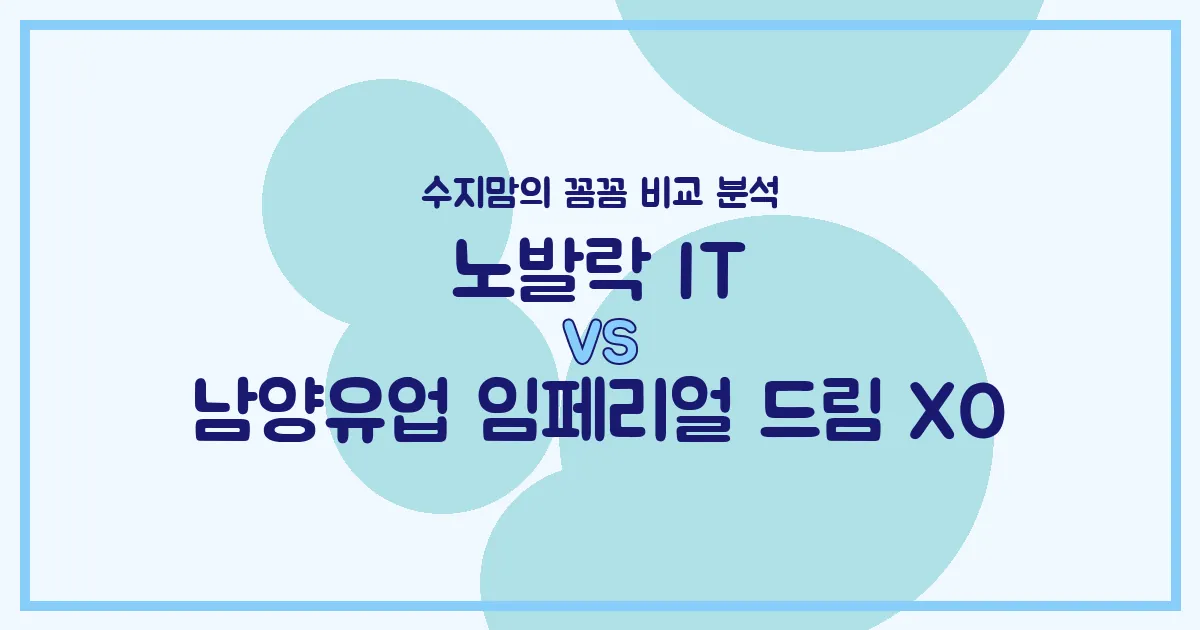 수지맘의 꼼꼼 비교 분석

노발락 IT

VS

남양유업 임페리얼 드림 XO